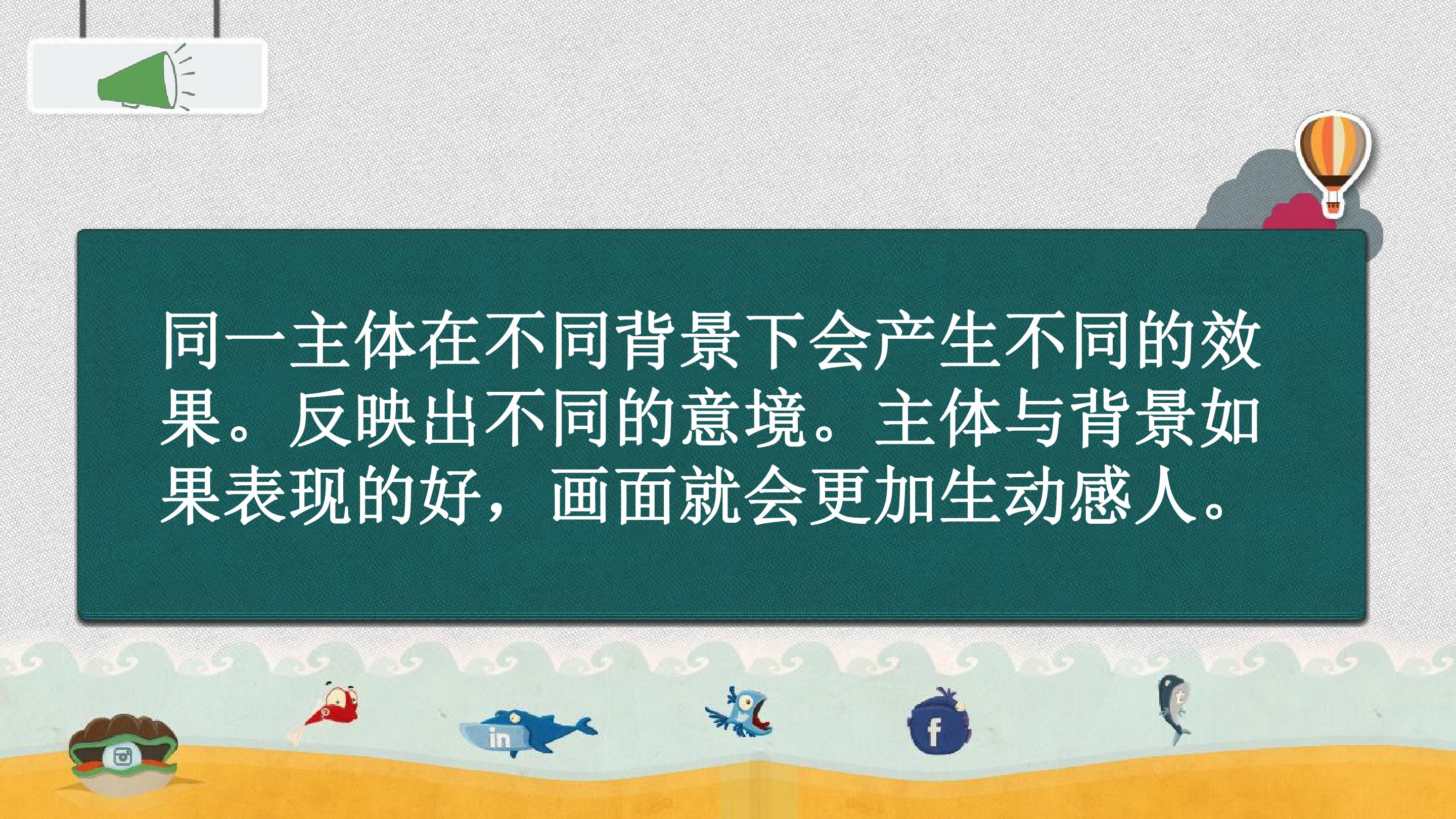 同一主体在不同背景下会产生不同的效果。反映出不同的意境。主体与背景如果表现的好，画面就会更加生动感人。